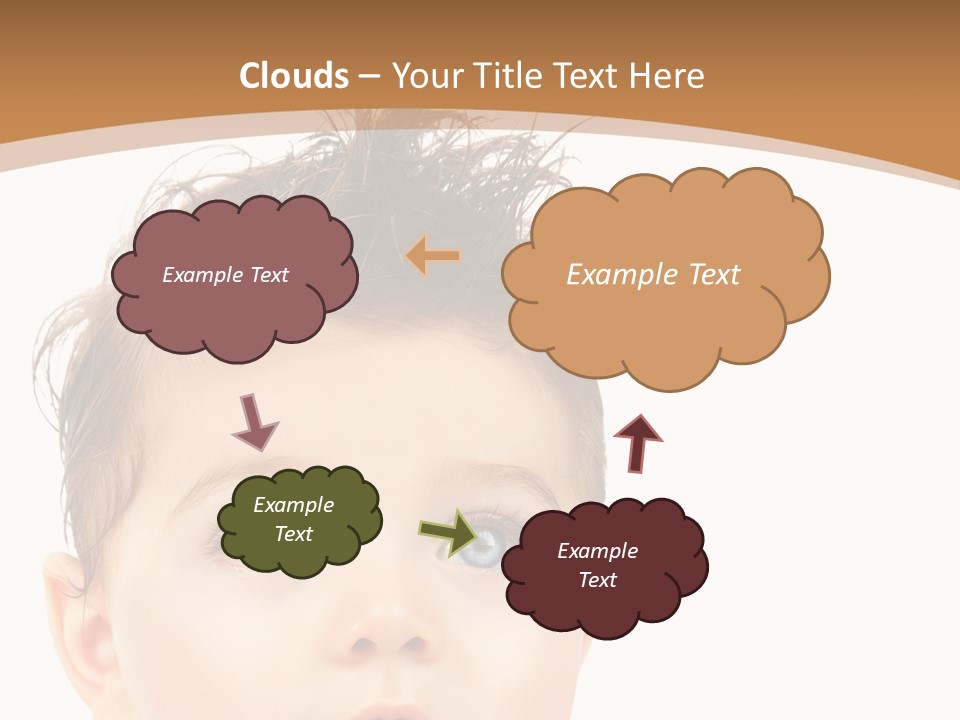 Clouds – Your Title Text Here

Example Text

Example Text

Example Text

Example Text